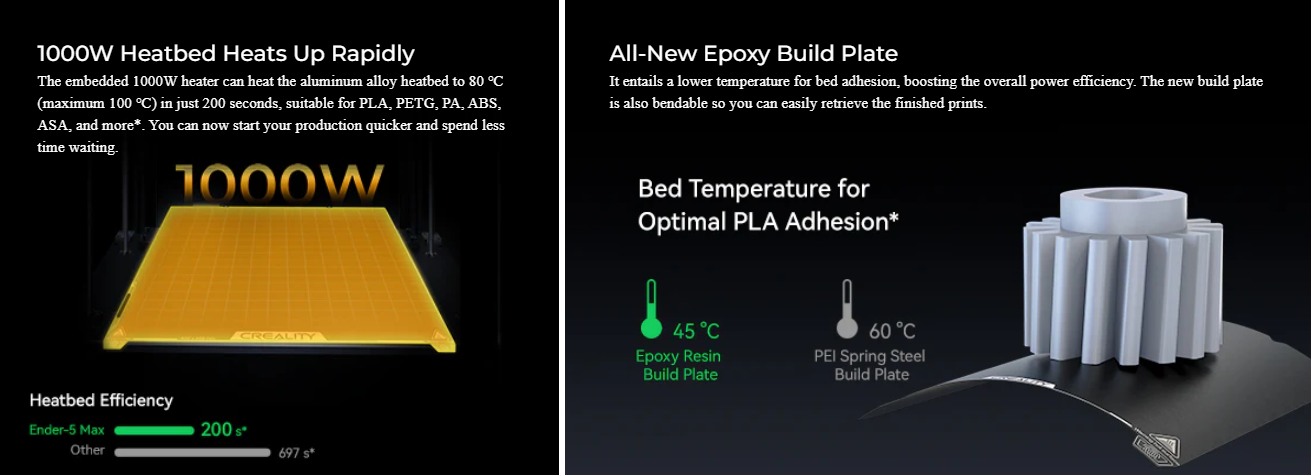 1000W Heatbed Heats Up Rapidly

The embedded 1000W heater can heat the aluminum alloy heatbed to 80 °C (maximum 100 °C) in just 200 seconds, suitable for PLA, PETG, PA, ABS, ASA, and more*. You can now start your production quicker and spend less time waiting.

1000W

CREALITY

Heatbed Efficiency

Ender-5 Max 200 s*

Other 697 s*

All-New Epoxy Build Plate

It entails a lower temperature for bed adhesion, boosting the overall power efficiency. The new build plate is also bendable so you can easily retrieve the finished prints.

Bed Temperature for Optimal PLA Adhesion*

45 °C
Epoxy Resin Build Plate

60 °C
PEI Spring Steel Build Plate